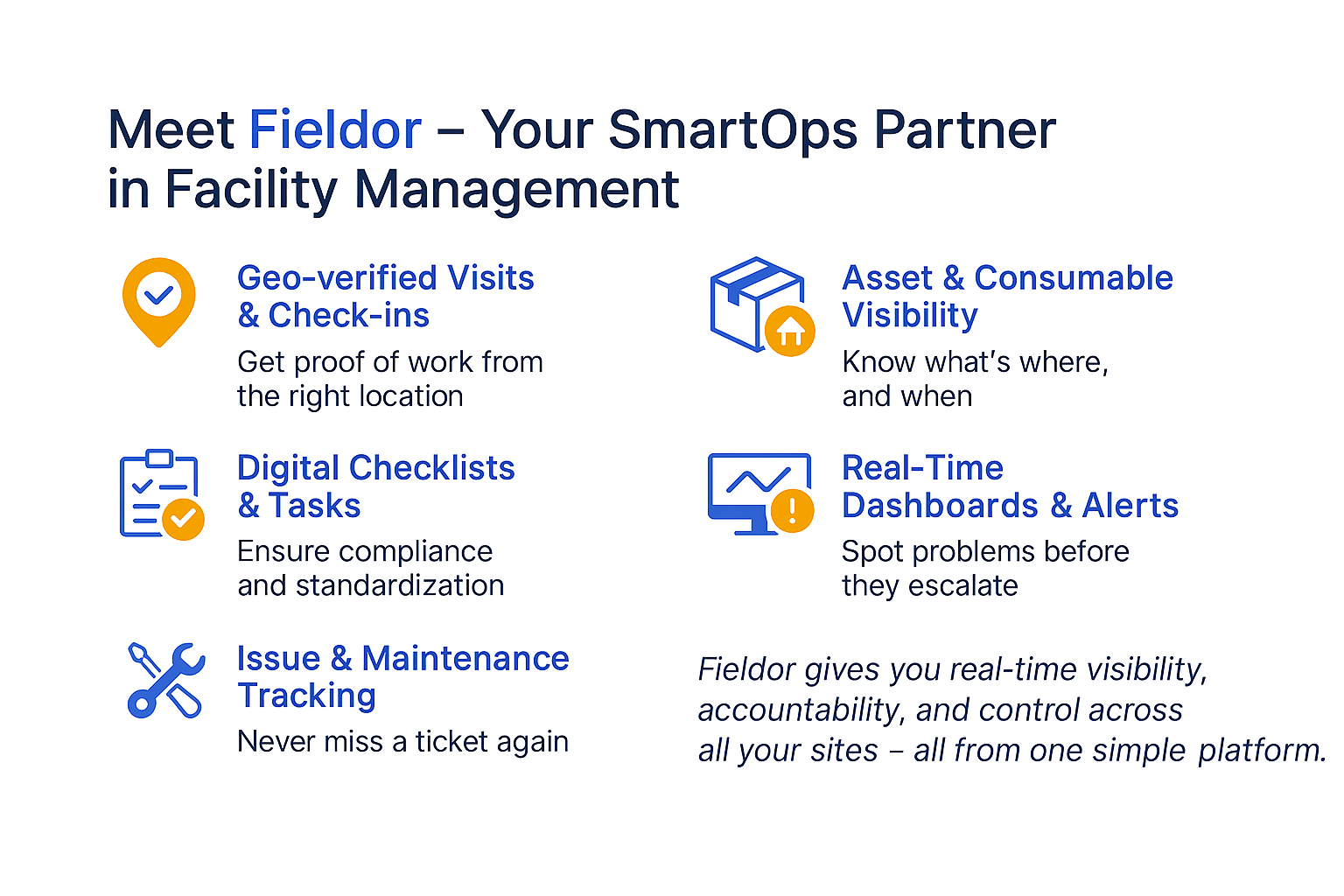 Meet Fieldor – Your SmartOps Partner in Facility Management

Geo-verified Visits & Check-ins
Get proof of work from the right location

Digital Checklists & Tasks
Ensure compliance and standardization

Issue & Maintenance Tracking
Never miss a ticket again

Asset & Consumable Visibility
Know what's where, and when

Real-Time Dashboards & Alerts
Spot problems before they escalate

Fieldor gives you real-time visibility, accountability, and control across all your sites – all from one simple platform.